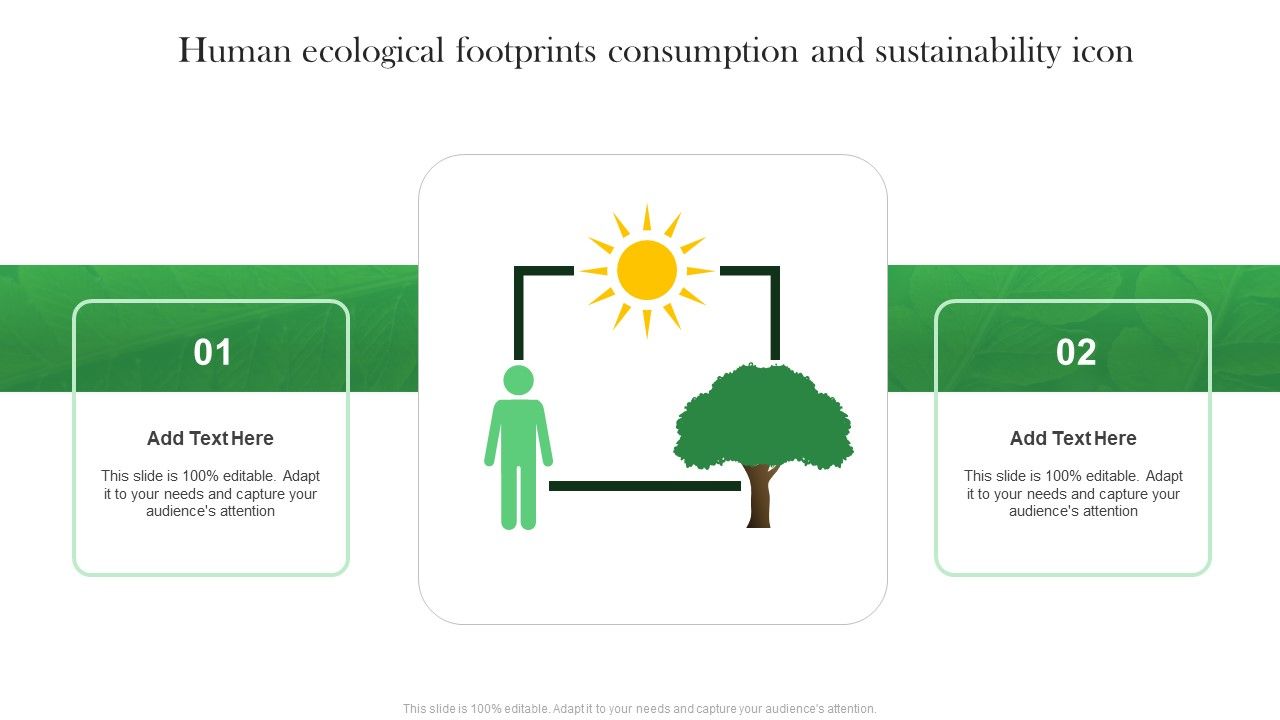 Human ecological footprints consumption and sustainability icon

01

Add Text Here

This slide is 100% editable. Adapt it to your needs and capture your audience's attention

02

Add Text Here

This slide is 100% editable. Adapt it to your needs and capture your audience's attention

This slide is 100% editable. Adapt it to your needs and capture your audience's attention.